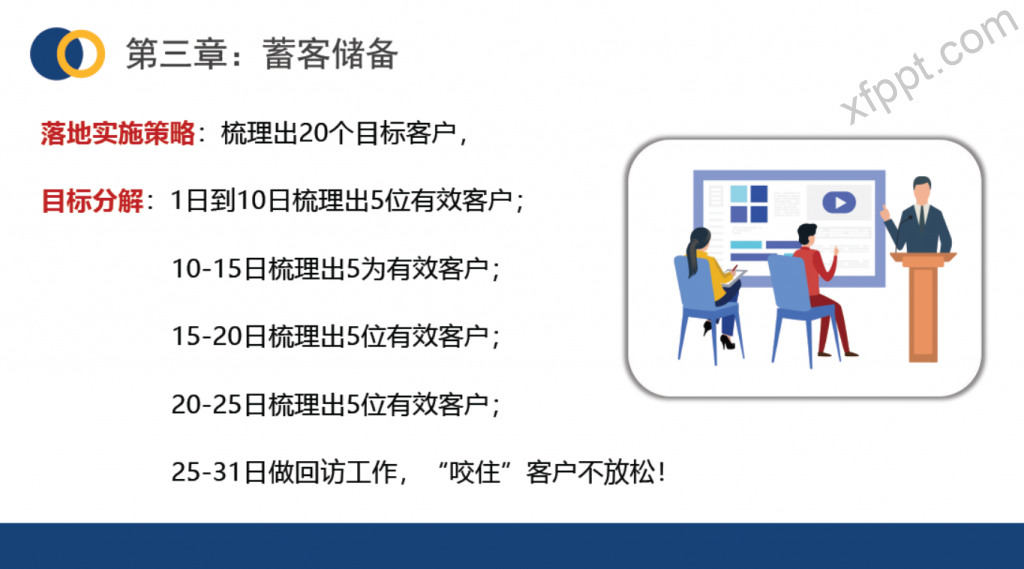 第三章：蓄客储备

xfppt.com

落地实施策略：梳理出20个目标客户，

目标分解：1日到10日梳理出5位有效客户；

10-15日梳理出5为有效客户；

15-20日梳理出5位有效客户；

20-25日梳理出5位有效客户；

25-31日做回访工作，“咬住”客户不放松！